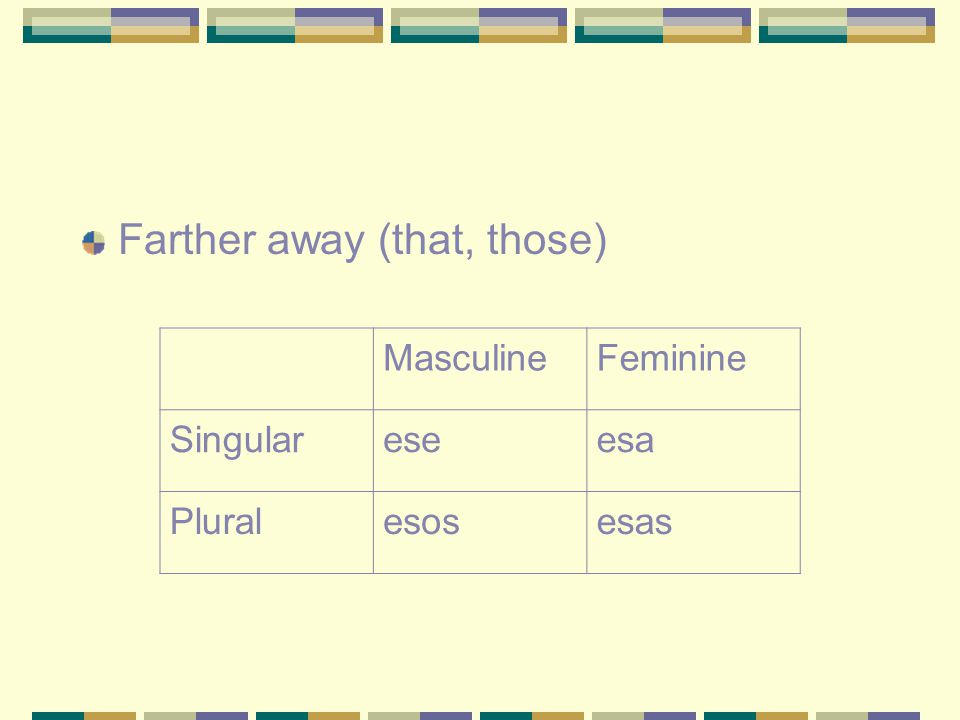 Farther away (that, those)

| | Masculine | Feminine |
|---|---|---|
| Singular | ese | esa |
| Plural | esos | esas |